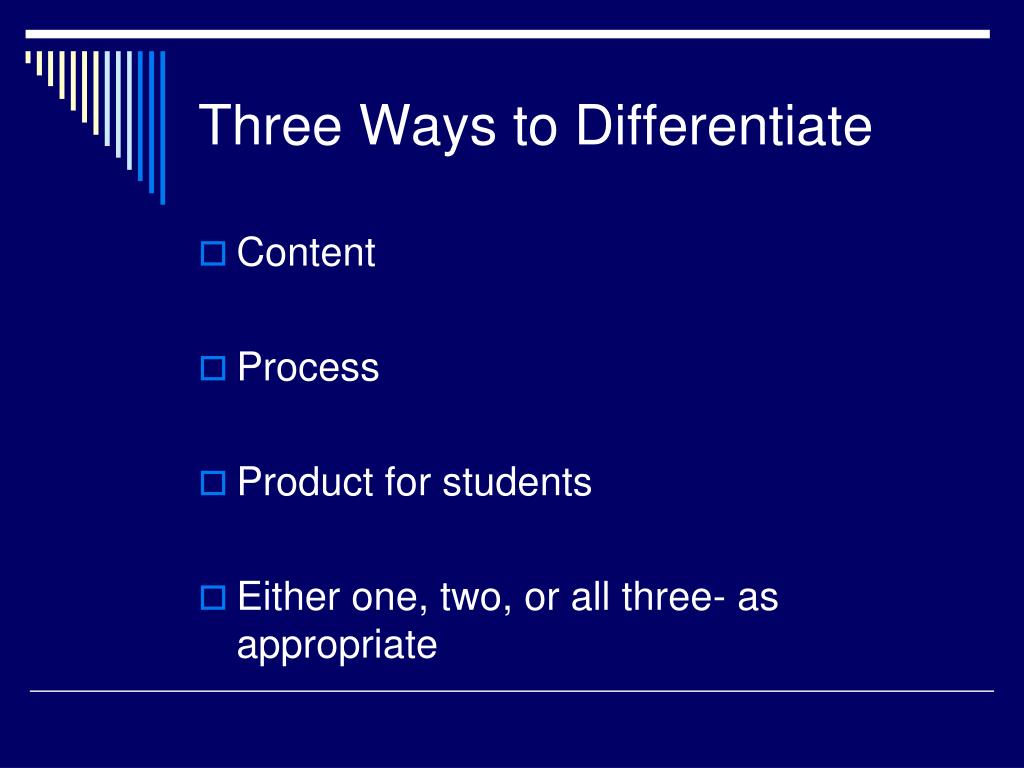 Three Ways to Differentiate

Content

Process

Product for students

Either one, two, or all three- as appropriate